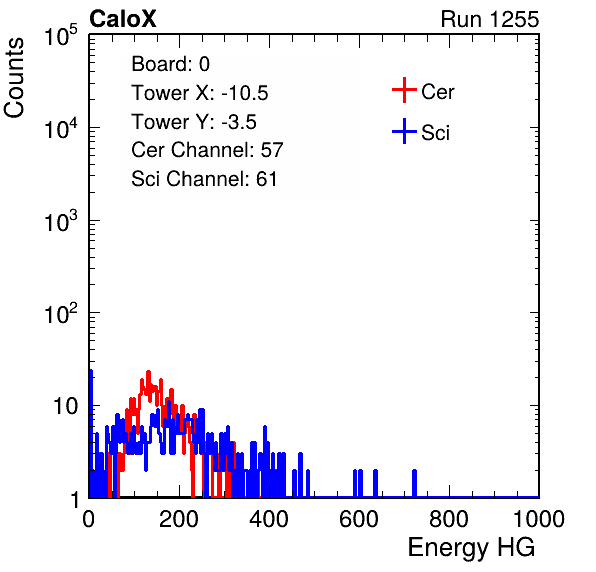 CaloX

Run 1255

Counts

$10^5$

$10^4$

$10^3$

$10^2$

10

1

Board: 0
Tower X: -10.5
Tower Y: -3.5
Cer Channel: 57
Sci Channel: 61

Cer
Sci

0 200 400 600 800 1000

Energy HG